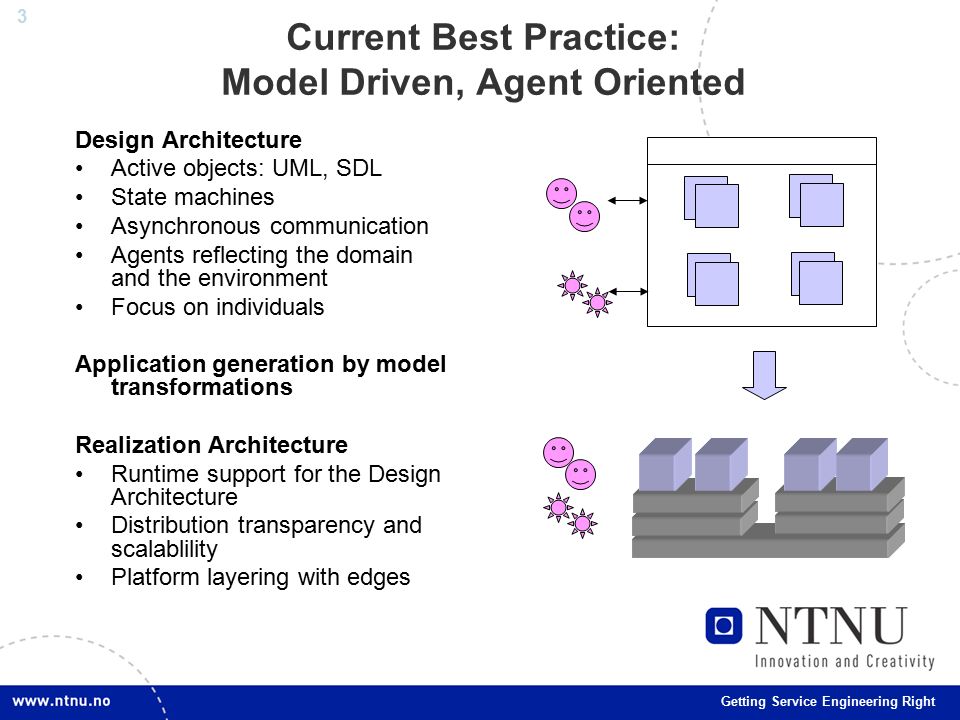 3

Current Best Practice:
Model Driven, Agent Oriented

Design Architecture
• Active objects: UML, SDL
• State machines
• Asynchronous communication
• Agents reflecting the domain and the environment
• Focus on individuals

Application generation by model transformations

Realization Architecture
• Runtime support for the Design Architecture
• Distribution transparency and scalablility
• Platform layering with edges

NTNU
Innovation and Creativity

www.ntnu.no

Getting Service Engineering Right